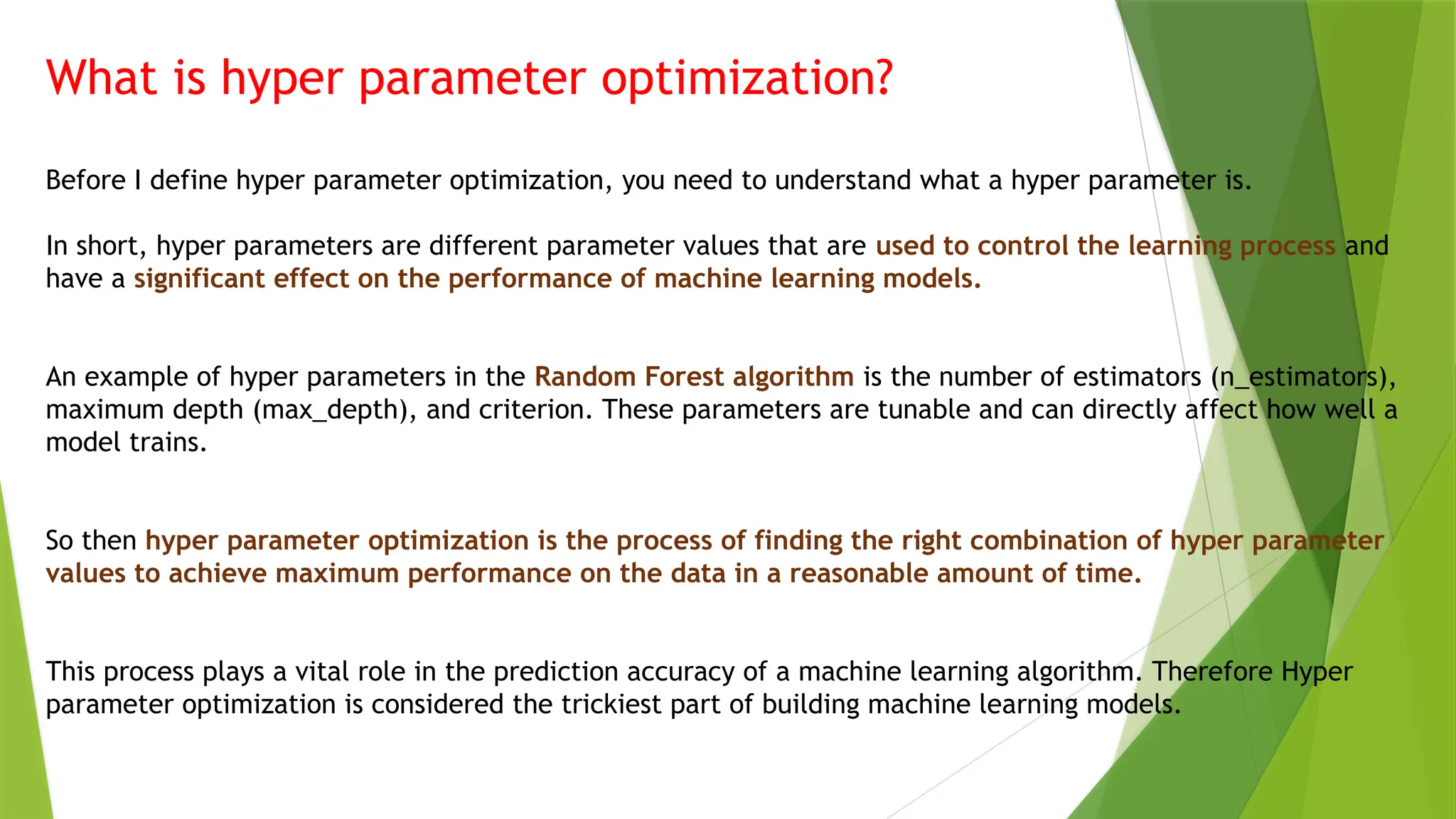 What is hyper parameter optimization?

Before I define hyper parameter optimization, you need to understand what a hyper parameter is.

In short, hyper parameters are different parameter values that are used to control the learning process and have a significant effect on the performance of machine learning models.

An example of hyper parameters in the Random Forest algorithm is the number of estimators (n_estimators), maximum depth (max_depth), and criterion. These parameters are tunable and can directly affect how well a model trains.

So then hyper parameter optimization is the process of finding the right combination of hyper parameter values to achieve maximum performance on the data in a reasonable amount of time.

This process plays a vital role in the prediction accuracy of a machine learning algorithm. Therefore Hyper parameter optimization is considered the trickiest part of building machine learning models.